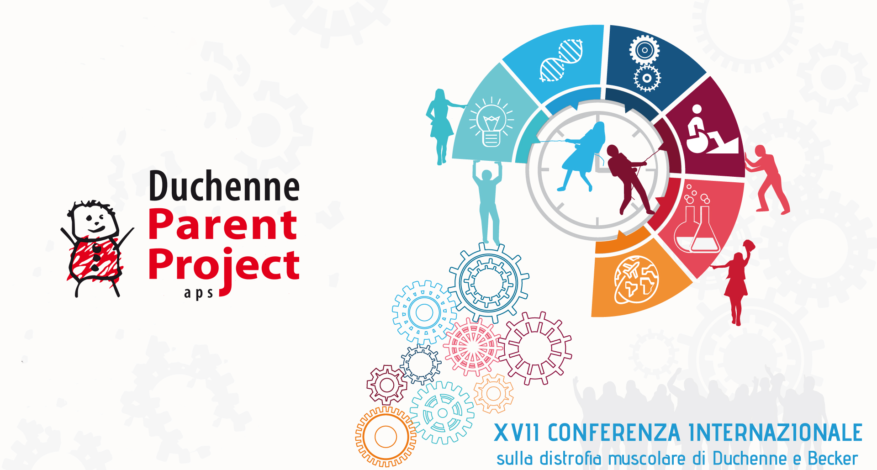 Duchenne
Parent
Project
aps

XVII CONFERENZA INTERNAZIONALE
sulla distrofia muscolare di Duchenne e Becker